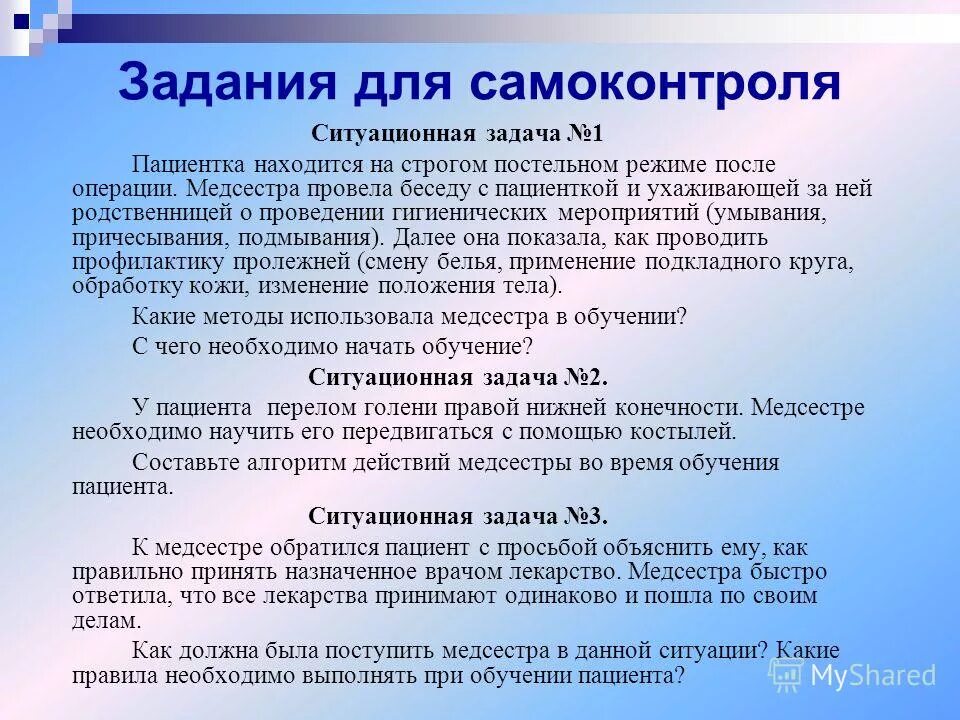 Задания для самоконтроля

Ситуационная задача №1

Пациентка находится на строгом постельном режиме после операции. Медсестра провела беседу с пациенткой и ухаживающей за ней родственницей о проведении гигиенических мероприятий (умывания, причесывания, подмывания). Далее она показала, как проводить профилактику пролежней (смену белья, применение подкладного круга, обработку кожи, изменение положения тела).

Какие методы использовала медсестра в обучении?

С чего необходимо начать обучение?

Ситуационная задача №2.

У пациента перелом голени правой нижней конечности. Медсестре необходимо научить его передвигаться с помощью костылей.

Составьте алгоритм действий медсестры во время обучения пациента.

Ситуационная задача №3.

К медсестре обратился пациент с просьбой объяснить ему, как правильно принять назначенное врачом лекарство. Медсестра быстро ответила, что все лекарства принимают одинаково и пошла по своим делам.

Как должна была поступить медсестра в данной ситуации? Какие правила необходимо выполнять при обучении пациента?

MyShared